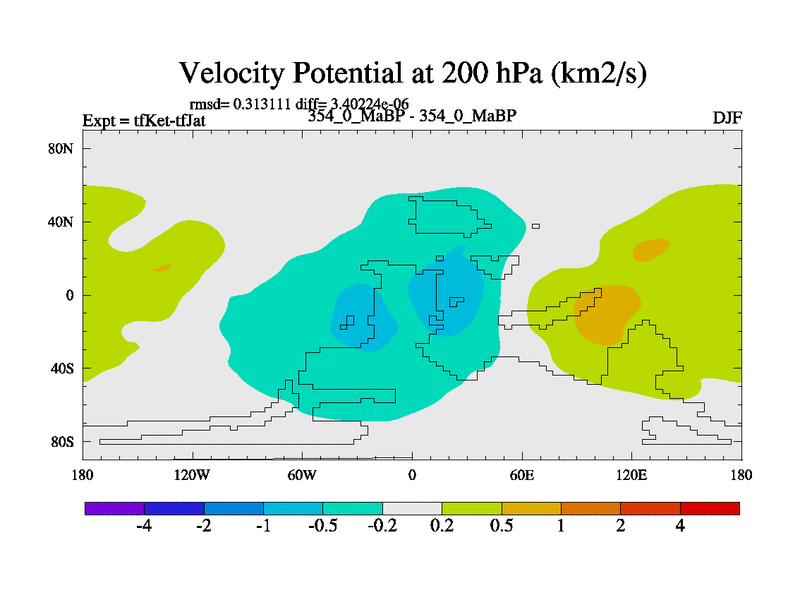 Velocity Potential at 200 hPa (km2/s)

rmsd= 0.313111 diff= 3.40224e-06

Expt = tfKet-tfJat

354_0_MaBP - 354_0_MaBP

DJF

80N
40N
0
40S
80S

180
120W
60W
0
60E
120E
180

-4
-2
-1
-0.5
-0.2
0.2
0.5
1
2
4